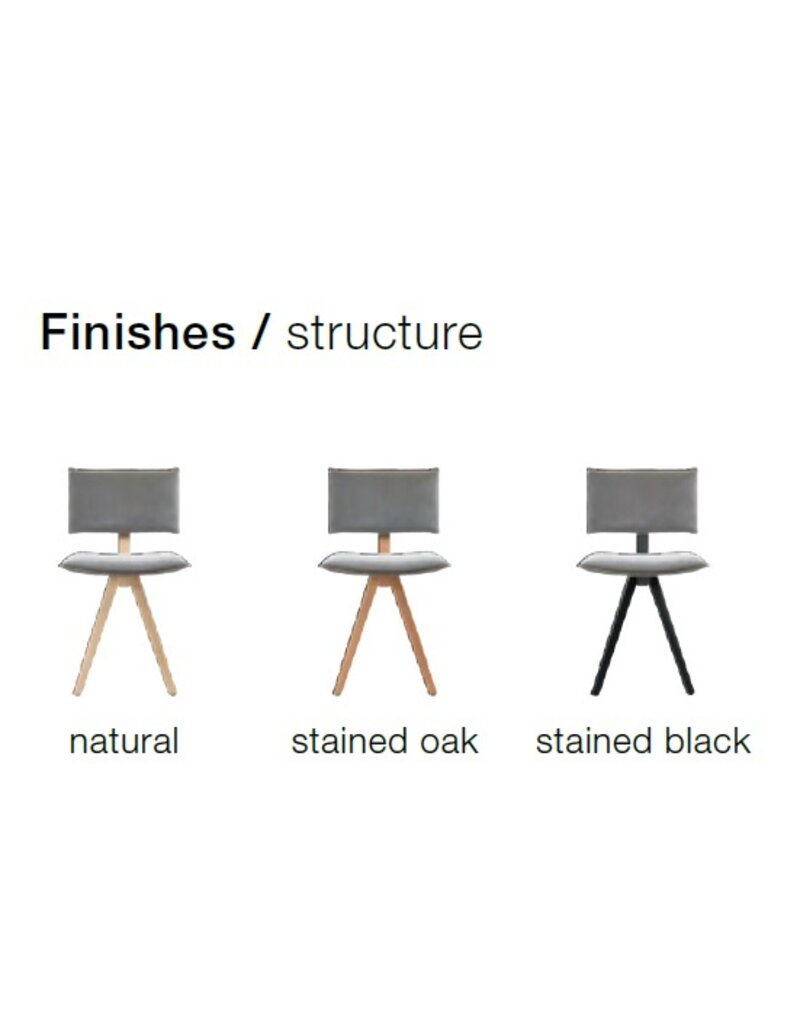 Finishes / structure

natural

stained oak

stained black